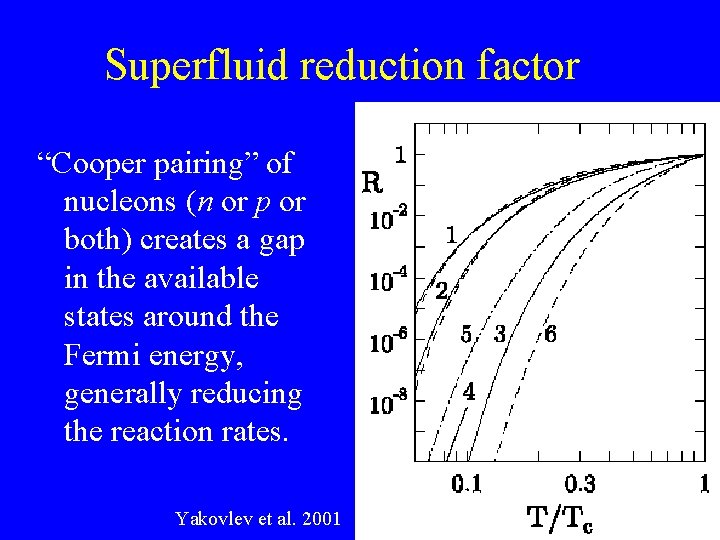 Superfluid reduction factor

"Cooper pairing" of nucleons (n or p or both) creates a gap in the available states around the Fermi energy, generally reducing the reaction rates.

Yakovlev et al. 2001

R
1
$10^{-2}$
$10^{-4}$
$10^{-6}$
$10^{-8}$
1
2
5
3
6
4
0.1
0.3
1
$T/T_c$